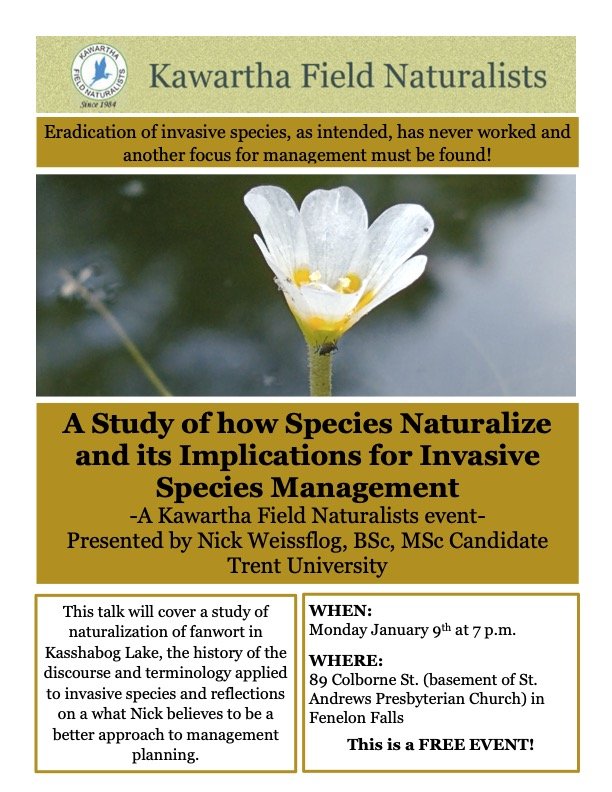 KAWARTHA FIELD NATURALISTS
Since 1984

Kawartha Field Naturalists

Eradication of invasive species, as intended, has never worked and another focus for management must be found!

A Study of how Species Naturalize and its Implications for Invasive Species Management
-A Kawartha Field Naturalists event-
Presented by Nick Weissflog, BSc, MSc Candidate Trent University

This talk will cover a study of naturalization of fanwort in Kasshabog Lake, the history of the discourse and terminology applied to invasive species and reflections on a what Nick believes to be a better approach to management planning.

WHEN:
Monday January 9$^{th}$ at 7 p.m.

WHERE:
89 Colborne St. (basement of St. Andrews Presbyterian Church) in Fenelon Falls

This is a FREE EVENT!